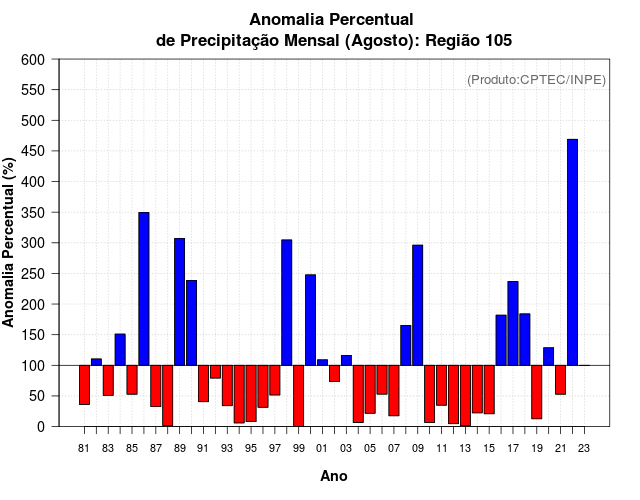 Anomalia Percentual
de Precipitação Mensal (Agosto): Região 105

(Produto:CPTEC/INPE)

Anomalia Percentual (%)

600
550
500
450
400
350
300
250
200
150
100
50
0

81 83 85 87 89 91 93 95 97 99 01 03 05 07 09 11 13 15 17 19 21 23

Ano